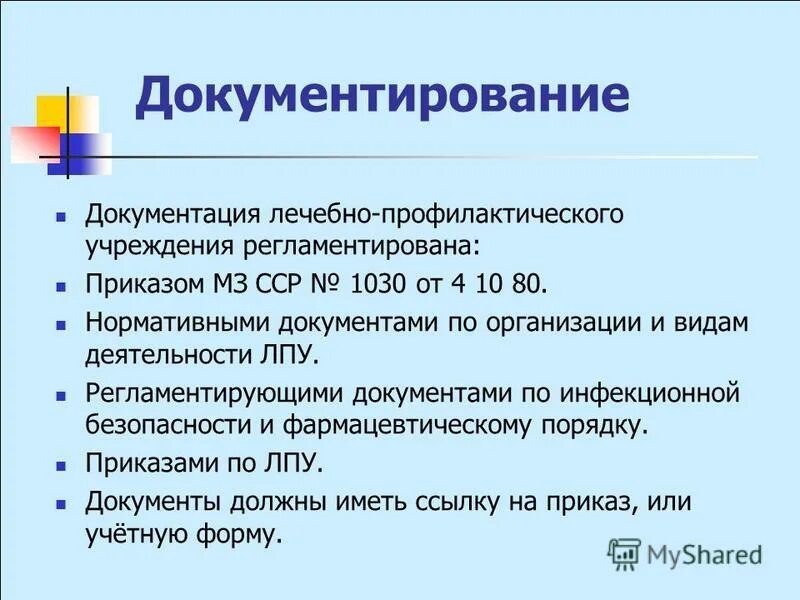 Документирование

- Документация лечебно-профилактического учреждения регламентирована:
- Приказом МЗ ССР № 1030 от 4 10 80.
- Нормативными документами по организации и видам деятельности ЛПУ.
- Регламентирующими документами по инфекционной безопасности и фармацевтическому порядку.
- Приказами по ЛПУ.
- Документы должны иметь ссылку на приказ, или учётную форму.

MyShared